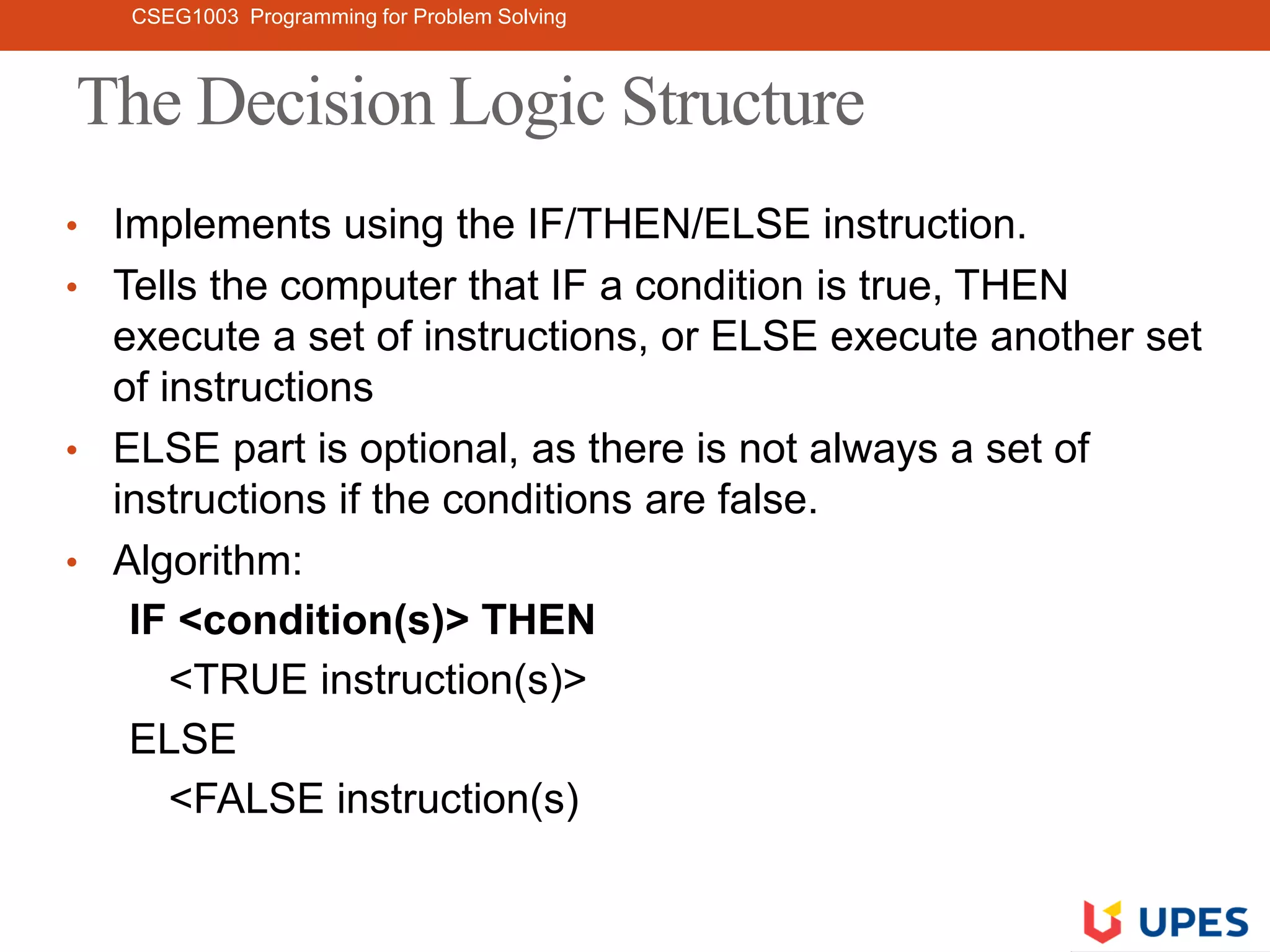 CSEG1003 Programming for Problem Solving

The Decision Logic Structure

• Implements using the IF/THEN/ELSE instruction.
• Tells the computer that IF a condition is true, THEN execute a set of instructions, or ELSE execute another set of instructions
• ELSE part is optional, as there is not always a set of instructions if the conditions are false.
• Algorithm:
IF <condition(s)> THEN
<TRUE instruction(s)>
ELSE
<FALSE instruction(s)

UPES